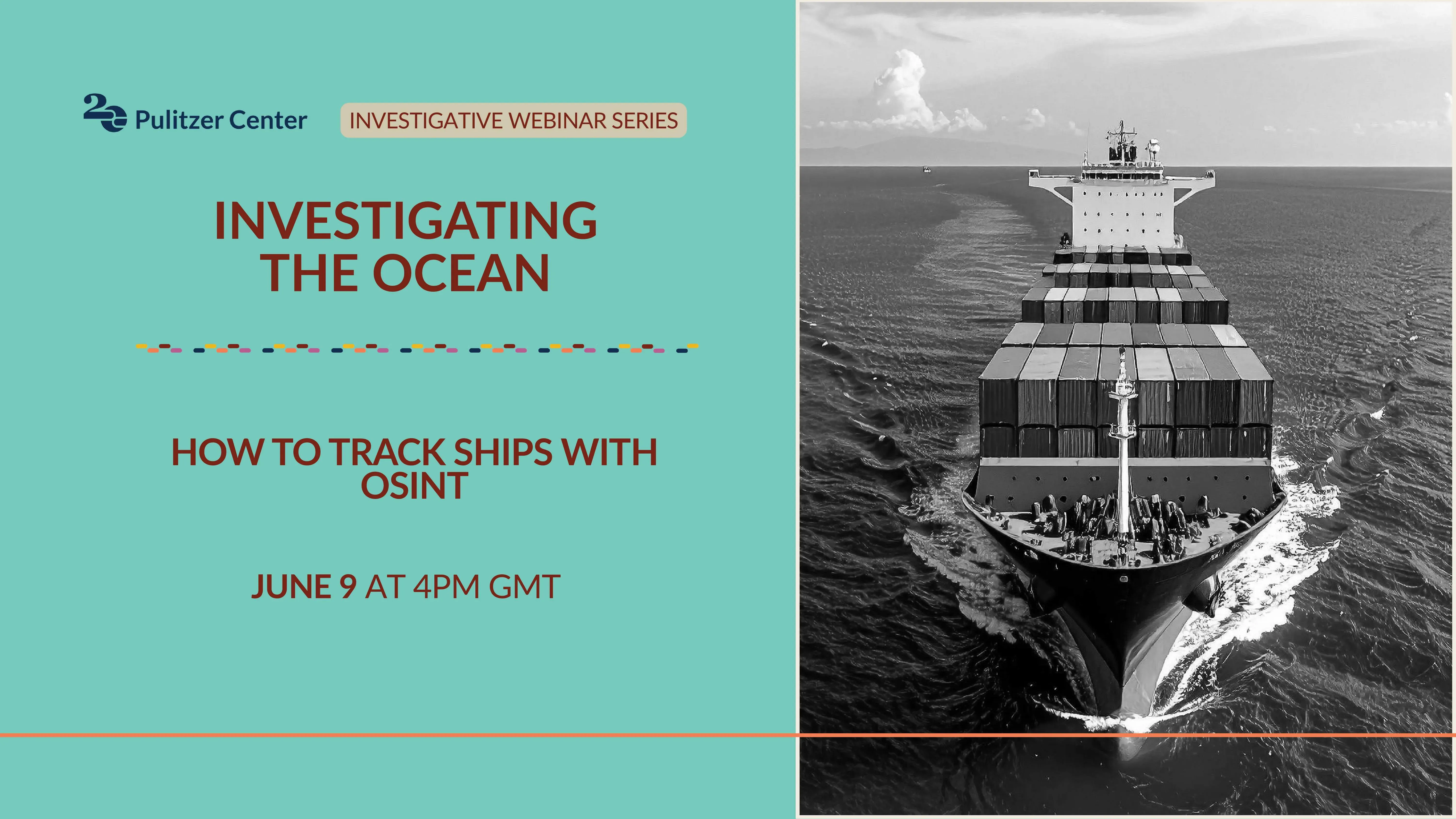 Pulitzer Center

INVESTIGATIVE WEBINAR SERIES

INVESTIGATING THE OCEAN

HOW TO TRACK SHIPS WITH OSINT

JUNE 9 AT 4PM GMT